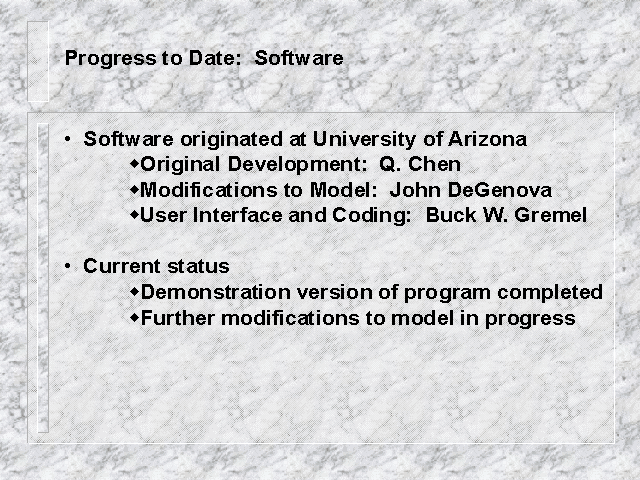 Progress to Date: Software

• Software originated at University of Arizona
◆Original Development: Q. Chen
◆Modifications to Model: John DeGenova
◆User Interface and Coding: Buck W. Gremel

• Current status
◆Demonstration version of program completed
◆Further modifications to model in progress